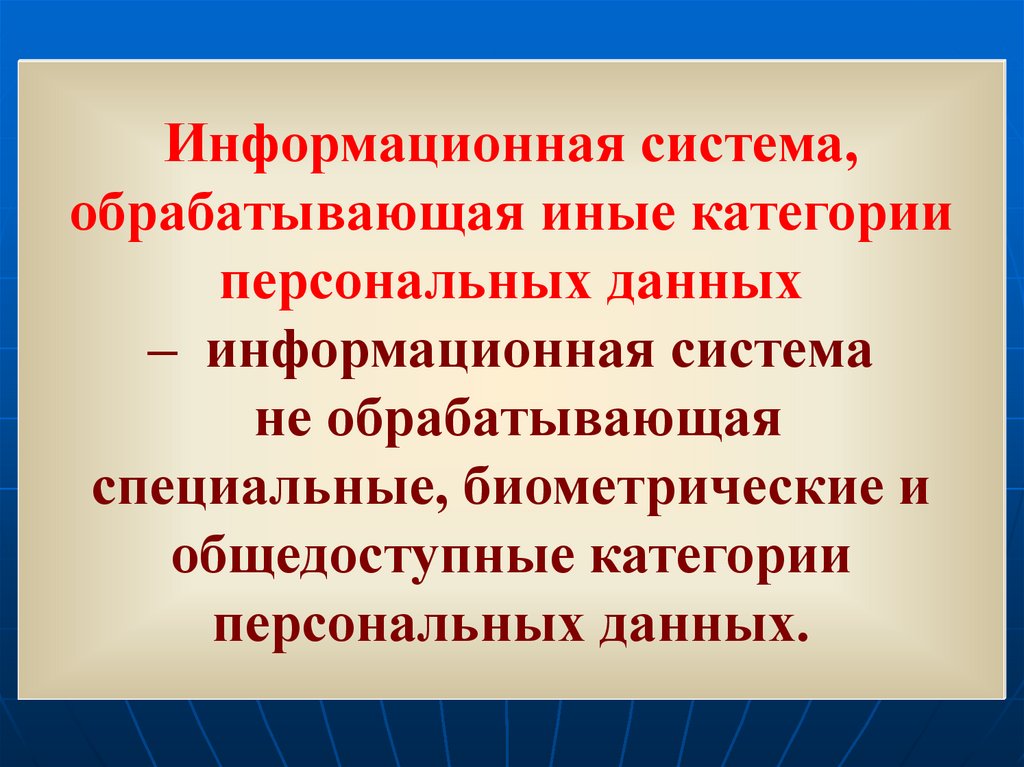 Информационная система, обрабатывающая иные категории персональных данных
– информационная система не обрабатывающая специальные, биометрические и общедоступные категории персональных данных.